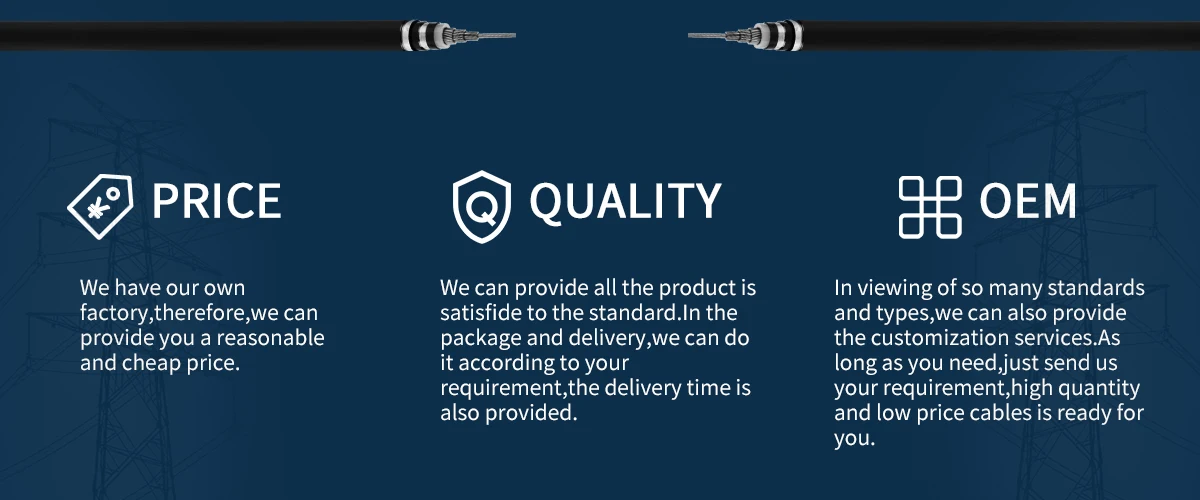 PRICE

We have our own factory,therefore,we can provide you a reasonable and cheap price.

QUALITY

We can provide all the product is satisfide to the standard.In the package and delivery,we can do it according to your requirement,the delivery time is also provided.

OEM

In viewing of so many standards and types,we can also provide the customization services.As long as you need,just send us your requirement,high quantity and low price cables is ready for you.